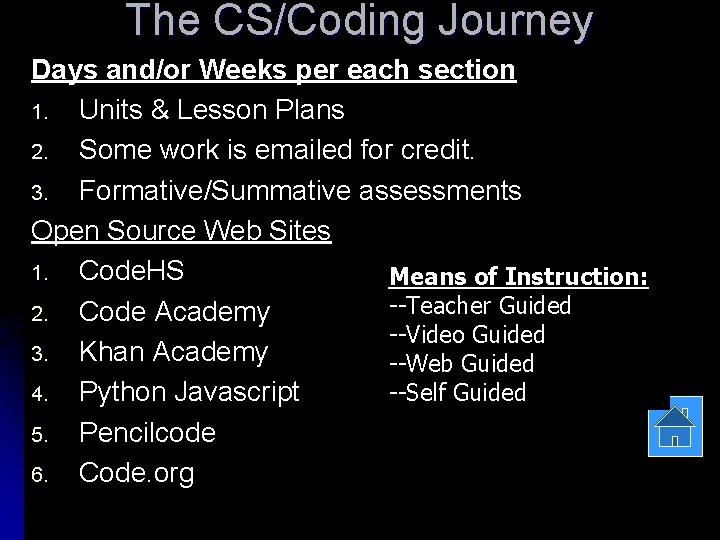 The CS/Coding Journey

Days and/or Weeks per each section

1. Units & Lesson Plans
2. Some work is emailed for credit.
3. Formative/Summative assessments

Open Source Web Sites

1. CodeHS
2. Code Academy
3. Khan Academy
4. Python Javascript
5. Pencilcode
6. Code.org

Means of Instruction:
--Teacher Guided
--Video Guided
--Web Guided
--Self Guided